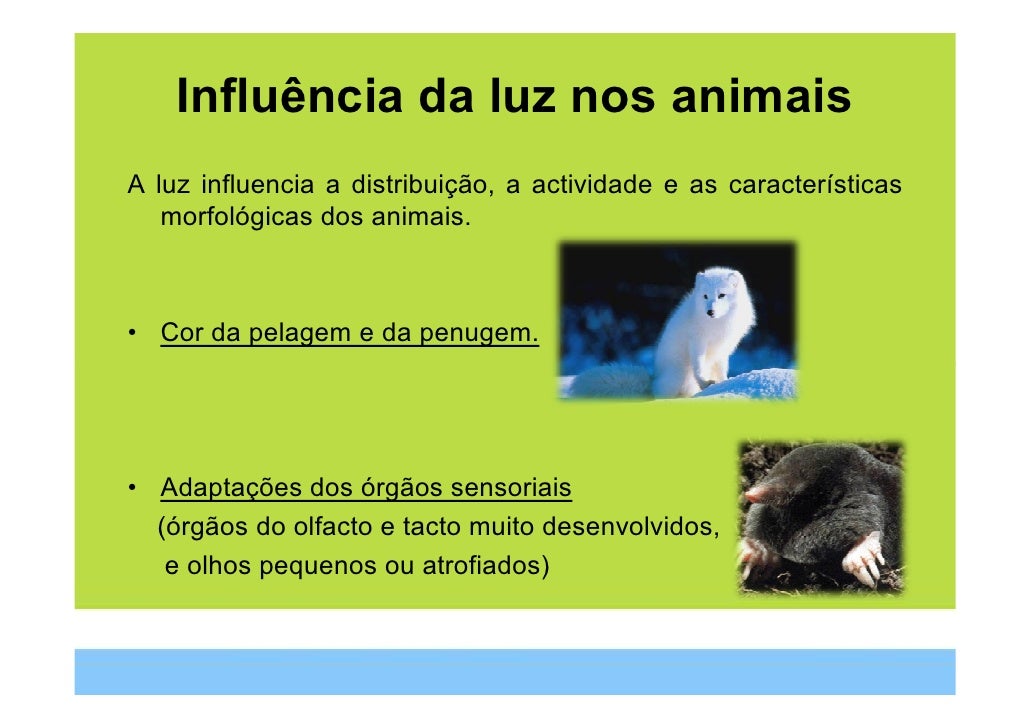 Influência da luz nos animais

A luz influencia a distribuição, a actividade e as características morfológicas dos animais.

• Cor da pelagem e da penugem.

• Adaptações dos órgãos sensoriais
(órgãos do olfacto e tacto muito desenvolvidos, e olhos pequenos ou atrofiados)